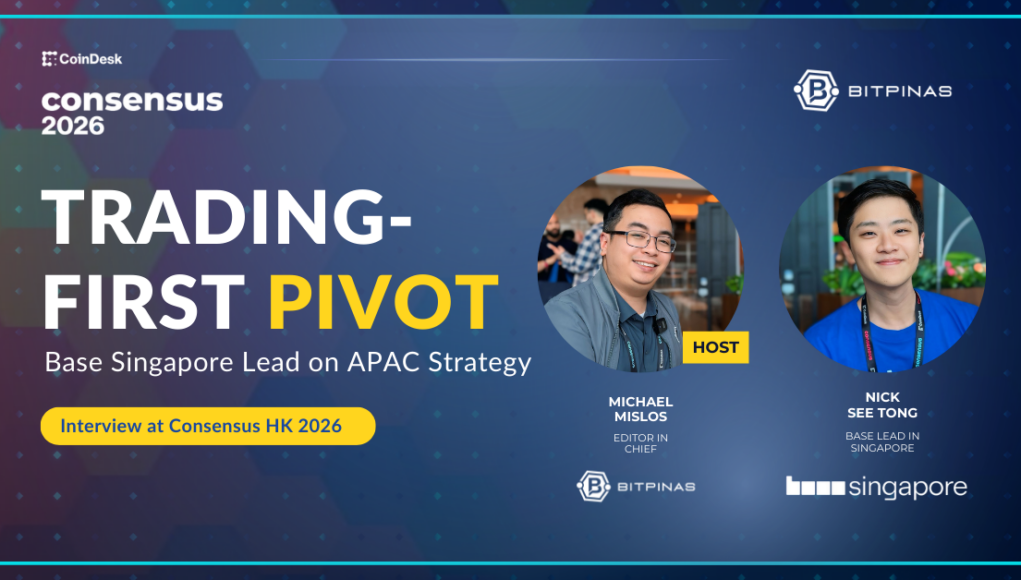 CoinDesk
consensus
2026

BITPINAS

TRADING-FIRST PIVOT

Base Singapore Lead on APAC Strategy

Interview at Consensus HK 2026

HOST

MICHAEL MISLOS
EDITOR IN CHIEF

BITPINAS

NICK SEE TONG
BASE LEAD IN SINGAPORE

singapore